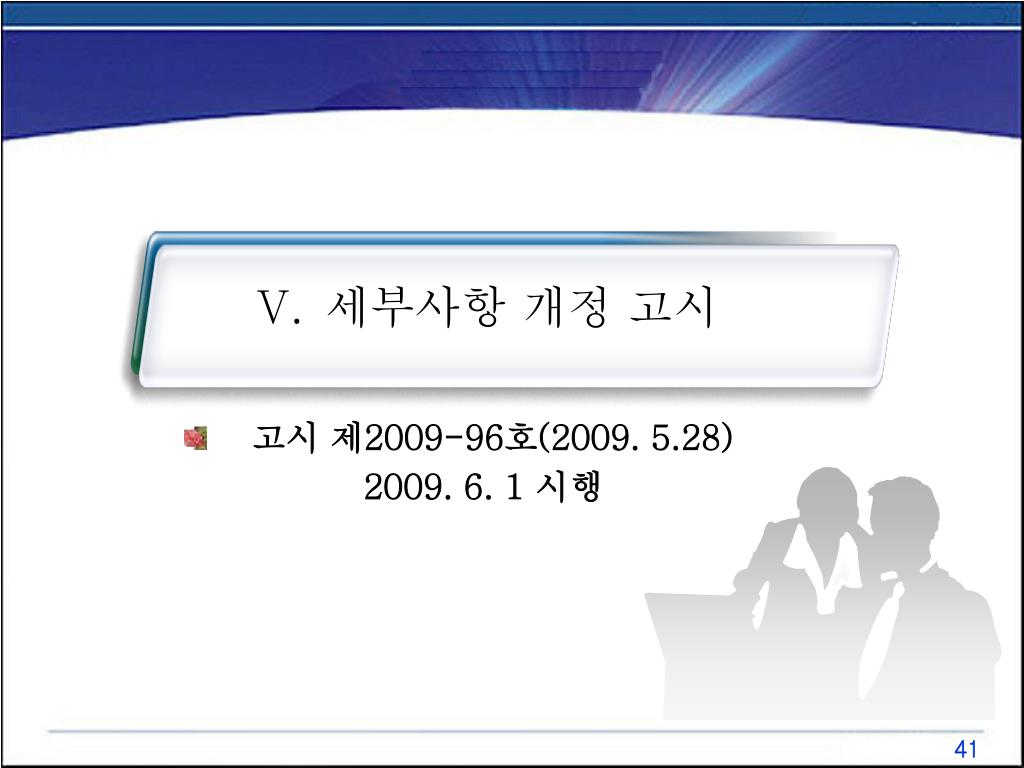 V. 세부사항 개정 고시

고시 제2009-96호(2009. 5.28)
2009. 6. 1 시행

41